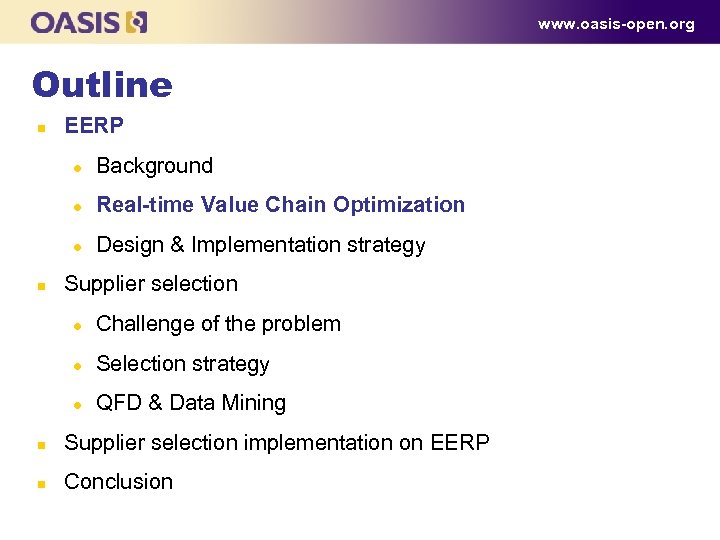 OASIS

www.oasis-open.org

Outline

- EERP
  - Background
  - Real-time Value Chain Optimization
  - Design & Implementation strategy
- Supplier selection
  - Challenge of the problem
  - Selection strategy
  - QFD & Data Mining
- Supplier selection implementation on EERP
- Conclusion